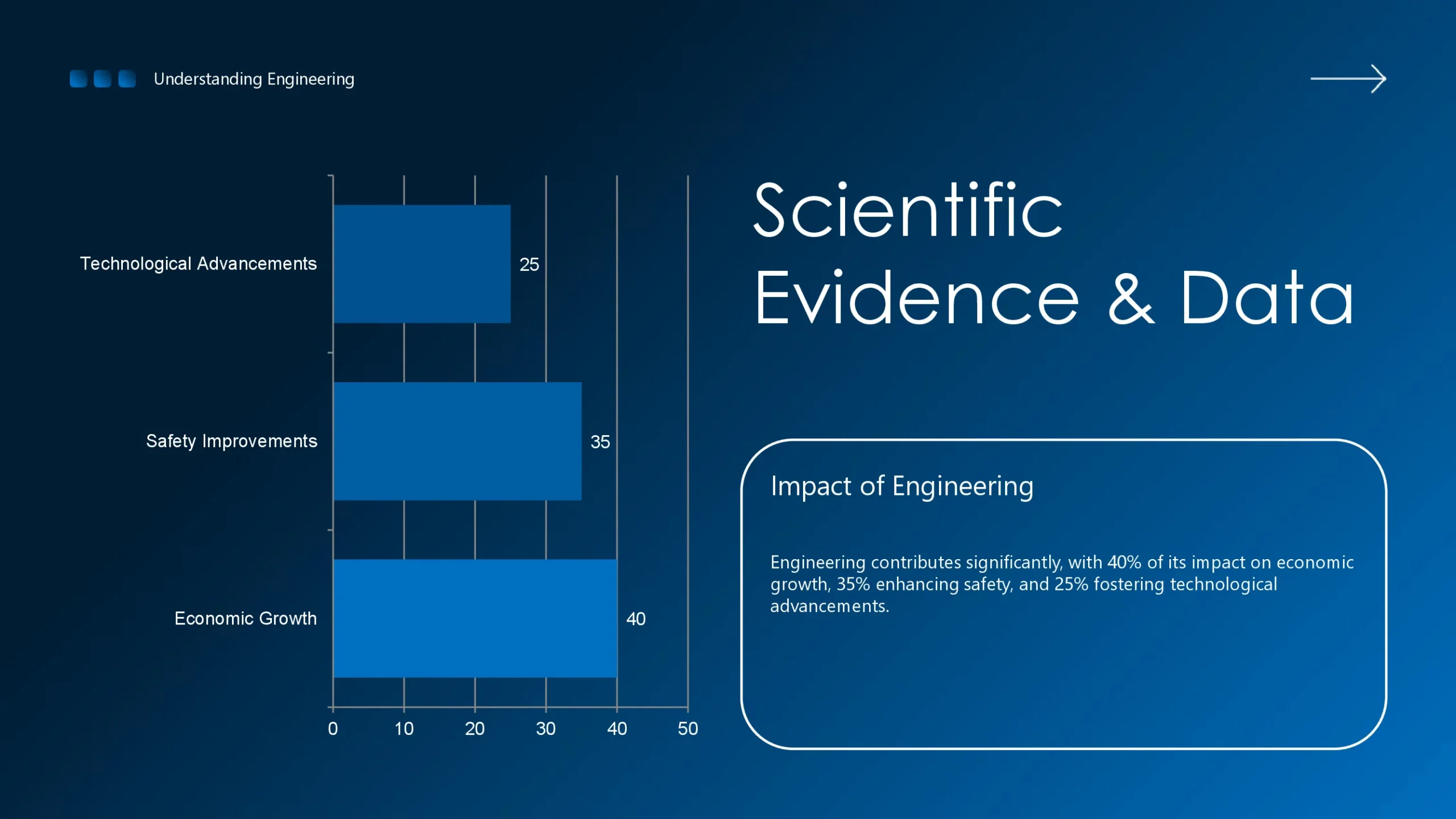 Understanding Engineering

Technological Advancements
25
Safety Improvements
35
Economic Growth
40
0 10 20 30 40 50

Scientific Evidence & Data

Impact of Engineering

Engineering contributes significantly, with 40% of its impact on economic growth, 35% enhancing safety, and 25% fostering technological advancements.